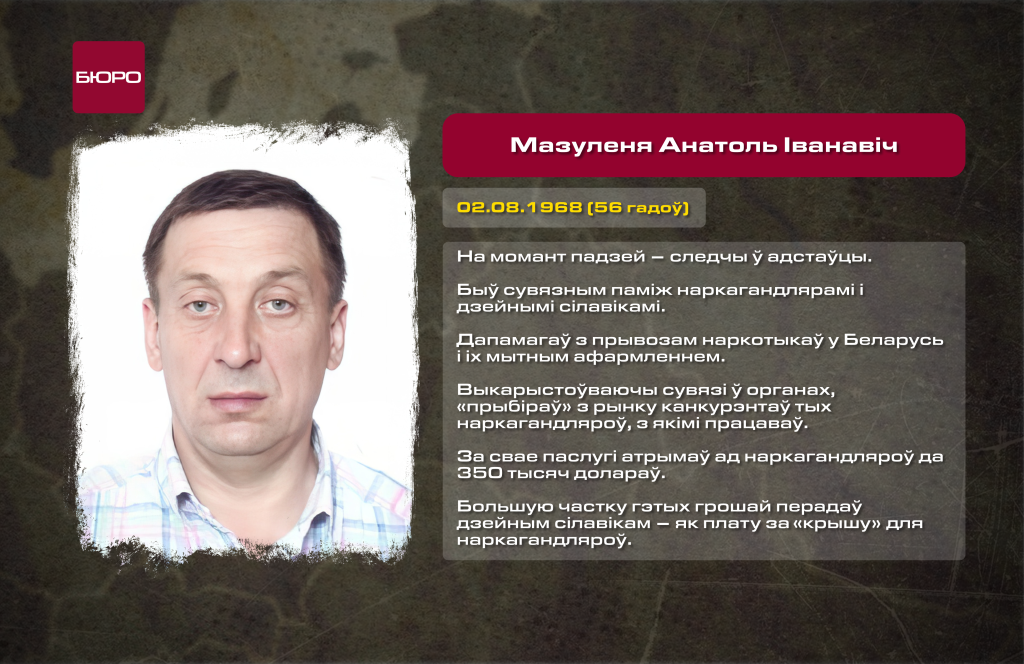 БЮРО

Мазуленя Анатоль Іванавіч

02.08.1968 (56 гадоў)

На момант падзей — следчы ў адстаўцы.

Быў сувязным паміж наркагандлярамі і дзейнымі сілавікамі.

Дапамагаў з прывозам наркотыкаў у Беларусь і іх мытным афармленнем.

Выкарыстоўваючы сувязі ў органах, «прыбіраў» з рынку канкурэнтаў тых наркагандляроў, з якімі працаваў.

За свае паслугі атрымаў ад наркагандляроў да 350 тысяч долараў.

Большую частку гэтых грошай перадаў дзейным сілавікам — як плату за «крышу» для наркагандляроў.